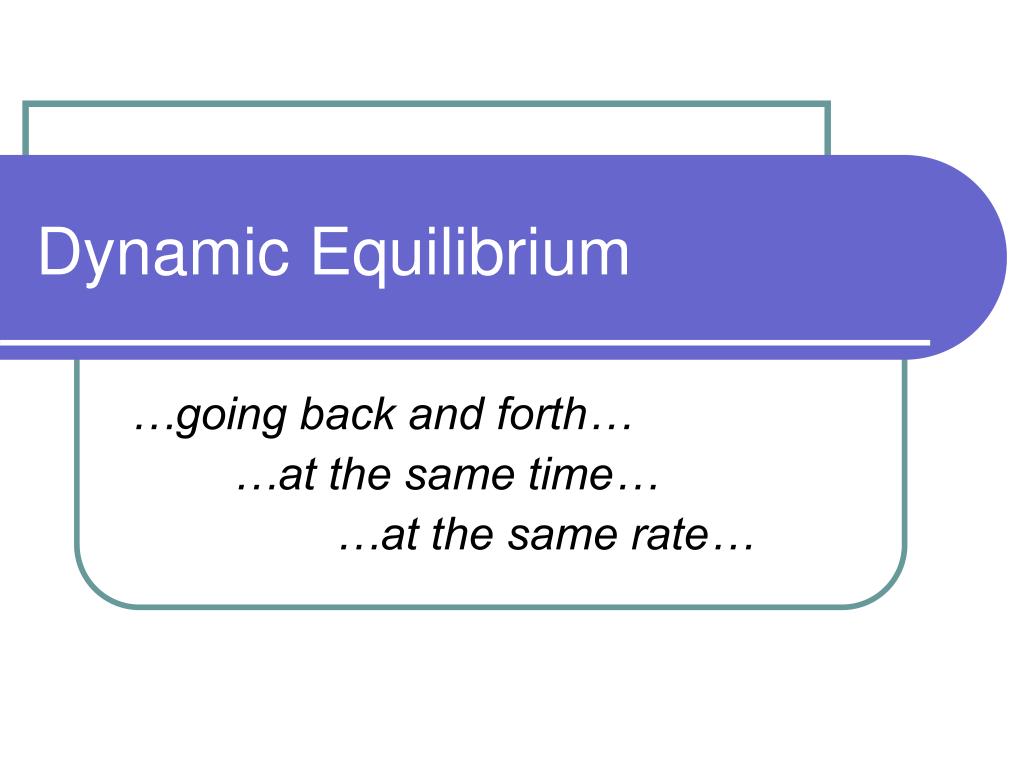 Dynamic Equilibrium

…going back and forth…
…at the same time…
…at the same rate…